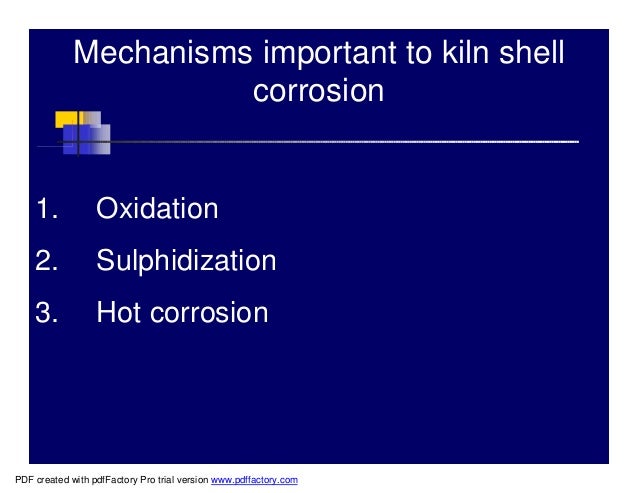 Mechanisms important to kiln shell corrosion

1. Oxidation
2. Sulphidization
3. Hot corrosion

PDF created with pdfFactory Pro trial version www.pdffactory.com